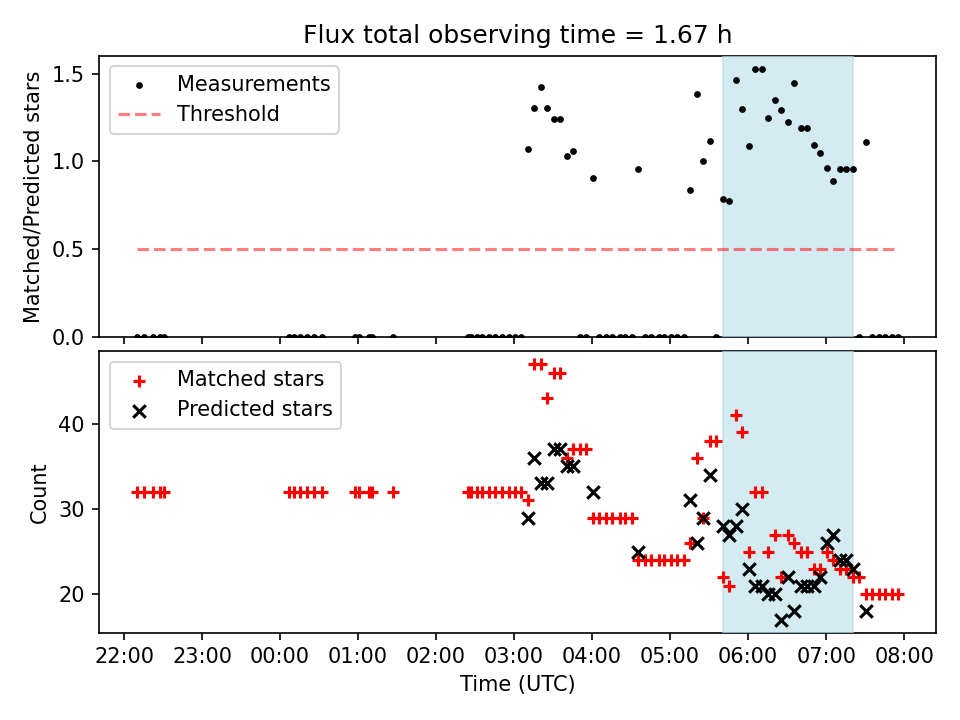 Flux total observing time = 1.67 h

Measurements
Threshold

Matched/Predicted stars

1.5
1.0
0.5
0.0

Matched stars
Predicted stars

Count

40
30
20

22:00 23:00 00:00 01:00 02:00 03:00 04:00 05:00 06:00 07:00 08:00

Time (UTC)